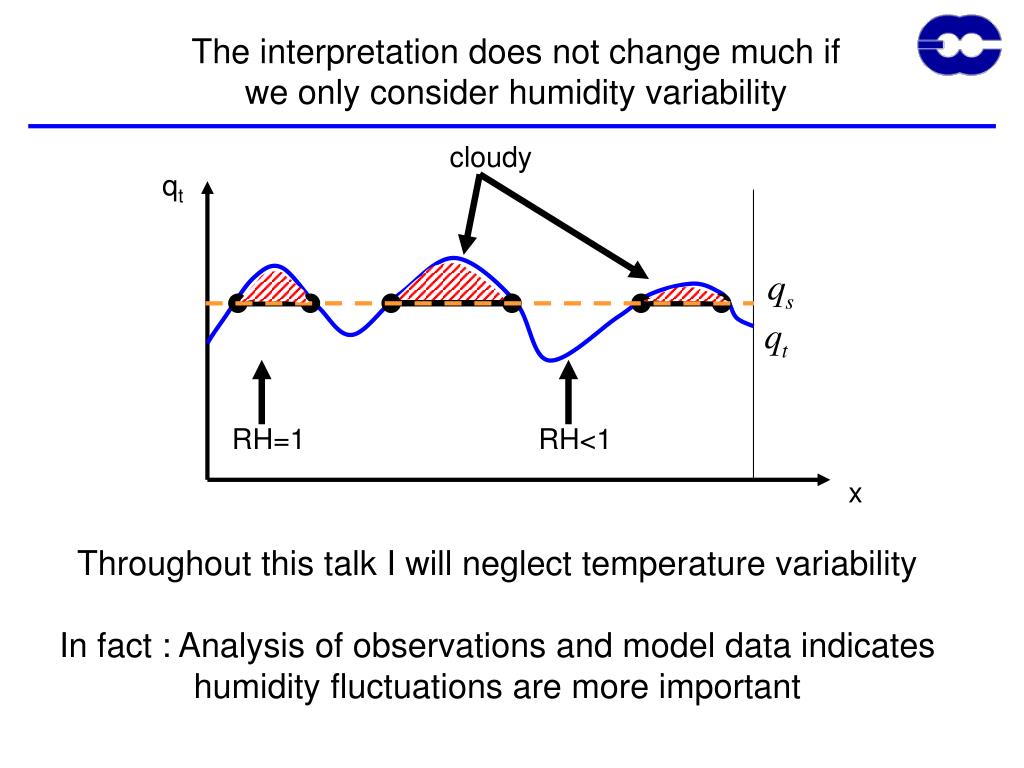 The interpretation does not change much if we only consider humidity variability

cloudy

$q_t$

$q_s$

$q_t$

RH=1

RH<1

x

Throughout this talk I will neglect temperature variability

In fact : Analysis of observations and model data indicates humidity fluctuations are more important